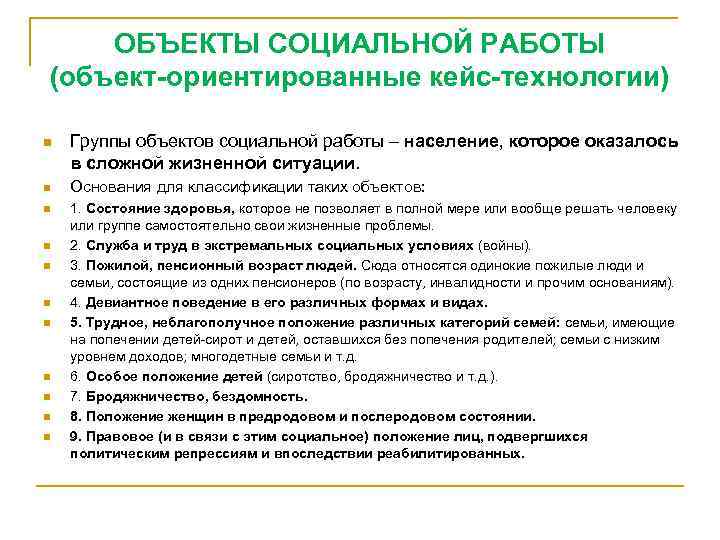 ОБЪЕКТЫ СОЦИАЛЬНОЙ РАБОТЫ (объект-ориентированные кейс-технологии)

Группы объектов социальной работы – население, которое оказалось в сложной жизненной ситуации.

Основания для классификации таких объектов:

1. Состояние здоровья, которое не позволяет в полной мере или вообще решать человеку или группе самостоятельно свои жизненные проблемы.

2. Служба и труд в экстремальных социальных условиях (войны).

3. Пожилой, пенсионный возраст людей. Сюда относятся одинокие пожилые люди и семьи, состоящие из одних пенсионеров (по возрасту, инвалидности и прочим основаниям).

4. Девиантное поведение в его различных формах и видах.

5. Трудное, неблагополучное положение различных категорий семей: семьи, имеющие на попечении детей-сирот и детей, оставшихся без попечения родителей; семьи с низким уровнем доходов; многодетные семьи и т.д.

6. Особое положение детей (сиротство, бродяжничество и т.д.).

7. Бродяжничество, бездомность.

8. Положение женщин в предродовом и послеродовом состоянии.

9. Правовое (и в связи с этим социальное) положение лиц, подвергшихся политическим репрессиям и впоследствии реабилитированных.